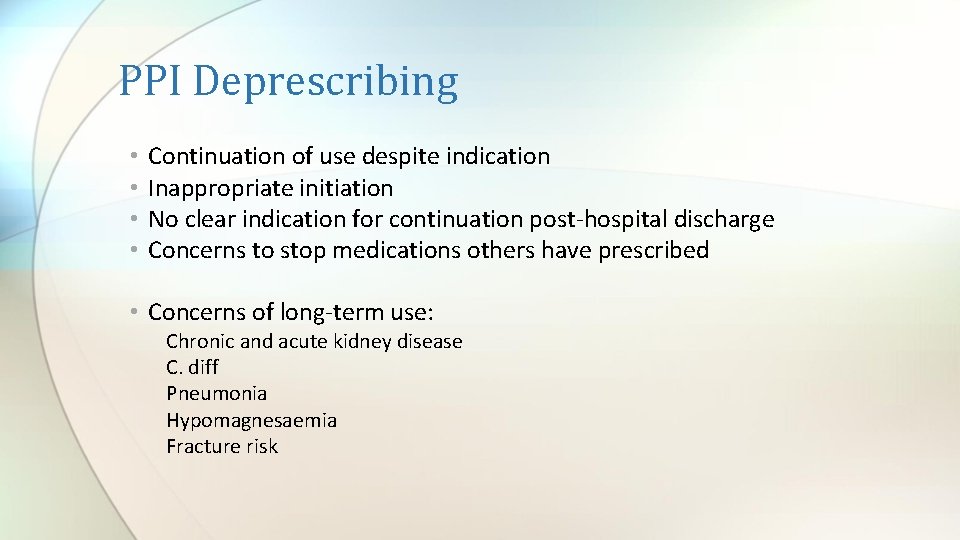 PPI Deprescribing

• Continuation of use despite indication
• Inappropriate initiation
• No clear indication for continuation post-hospital discharge
• Concerns to stop medications others have prescribed

• Concerns of long-term use:
Chronic and acute kidney disease
C. diff
Pneumonia
Hypomagnesaemia
Fracture risk